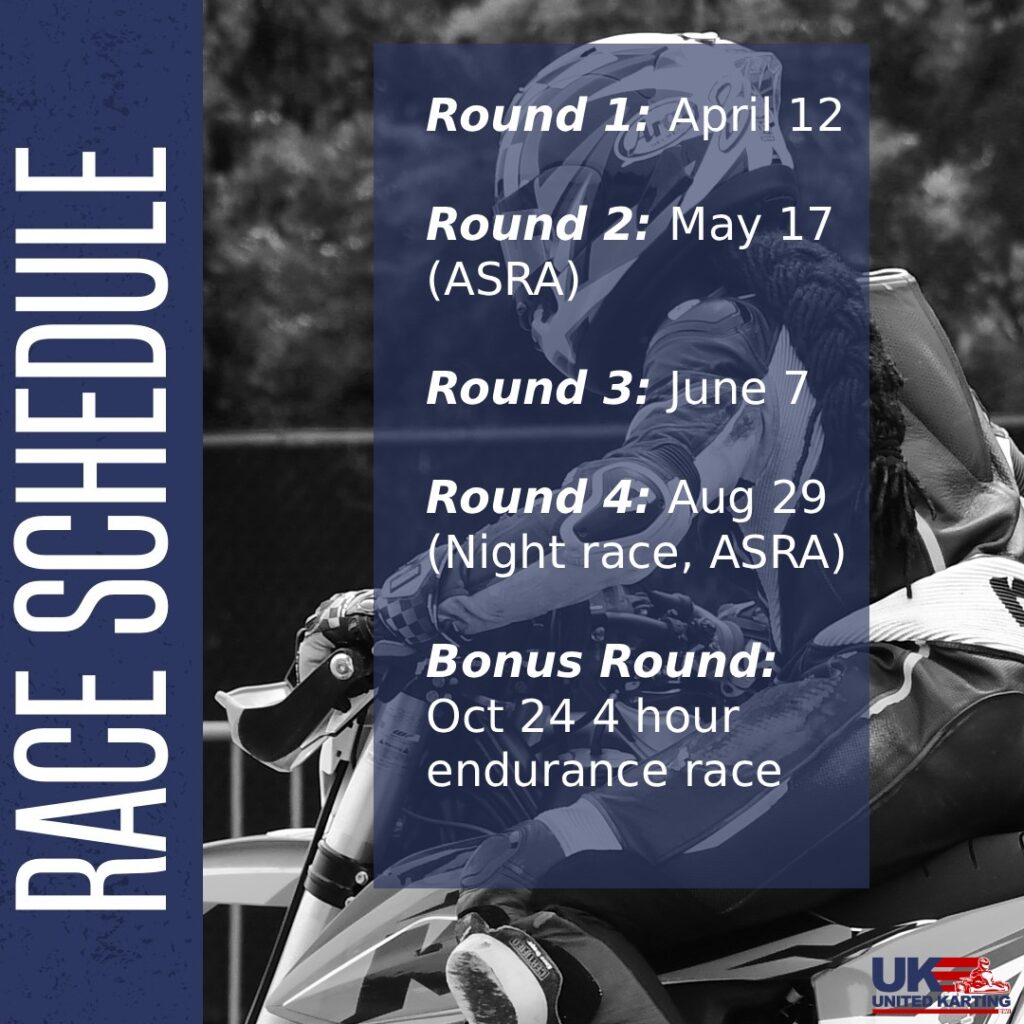 RACE SCHEDULE

Round 1: April 12

Round 2: May 17 (ASRA)

Round 3: June 7

Round 4: Aug 29 (Night race, ASRA)

Bonus Round: Oct 24 4 hour endurance race

UK UNITED KARTING